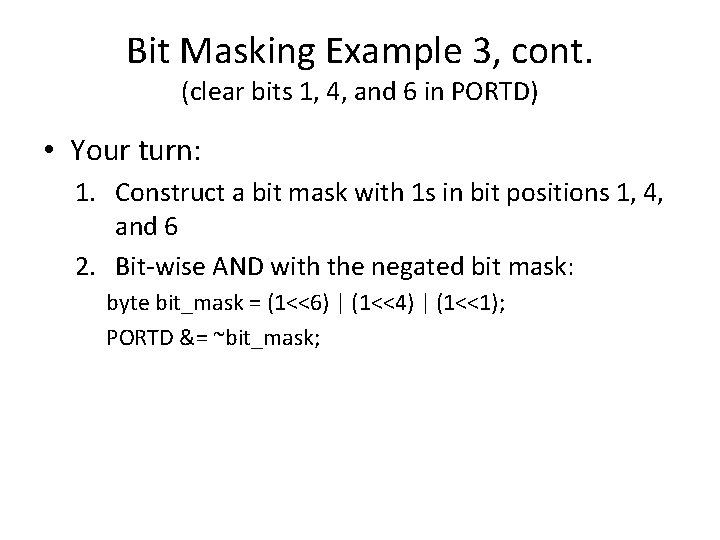 Bit Masking Example 3, cont.
(clear bits 1, 4, and 6 in PORTD)

• Your turn:
1. Construct a bit mask with 1s in bit positions 1, 4, and 6
2. Bit-wise AND with the negated bit mask:
byte bit_mask = (1<<6) | (1<<4) | (1<<1);
PORTD &= ~bit_mask;